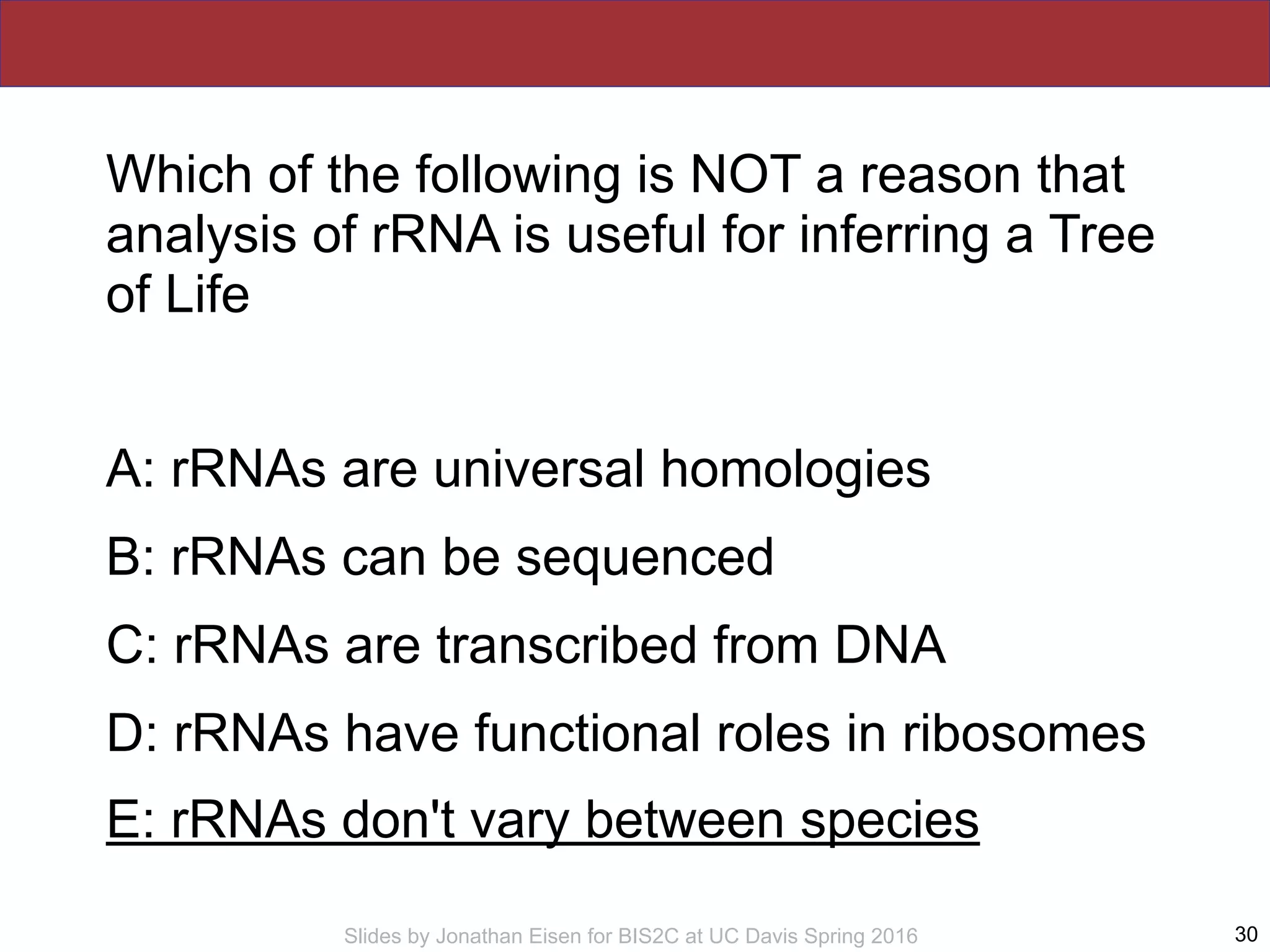 Which of the following is NOT a reason that analysis of rRNA is useful for inferring a Tree of Life

A: rRNAs are universal homologies

B: rRNAs can be sequenced

C: rRNAs are transcribed from DNA

D: rRNAs have functional roles in ribosomes

E: rRNAs don't vary between species

Slides by Jonathan Eisen for BIS2C at UC Davis Spring 2016

30